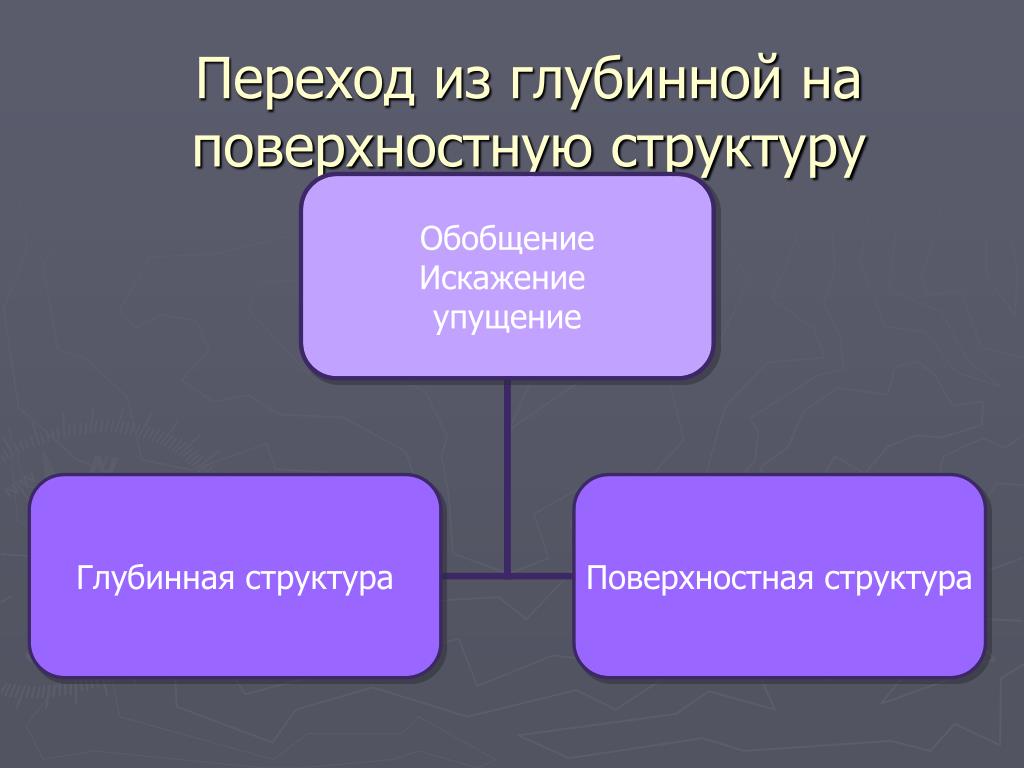 Переход из глубинной на поверхностную структуру

Обобщение
Искажение
упущение

Глубинная структура

Поверхностная структура